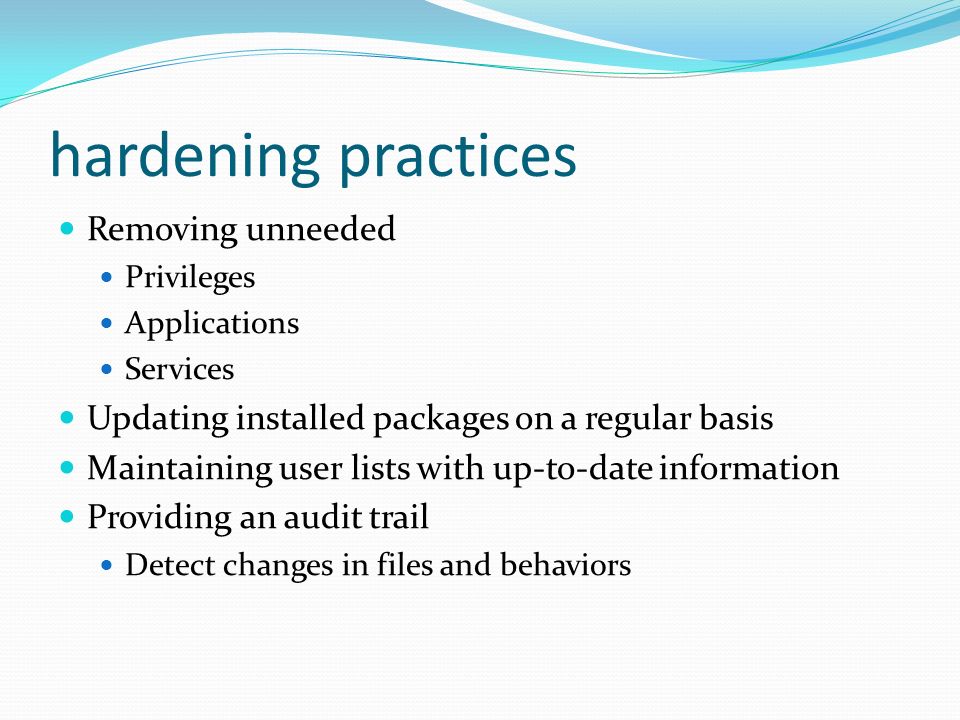 hardening practices

- Removing unneeded
  - Privileges
  - Applications
  - Services
- Updating installed packages on a regular basis
- Maintaining user lists with up-to-date information
- Providing an audit trail
  - Detect changes in files and behaviors